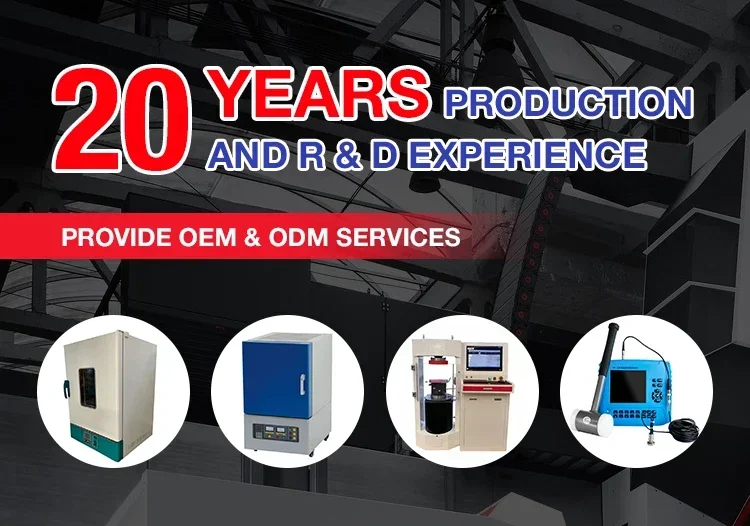 20 YEARS PRODUCTION AND R & D EXPERIENCE

PROVIDE OEM & ODM SERVICES